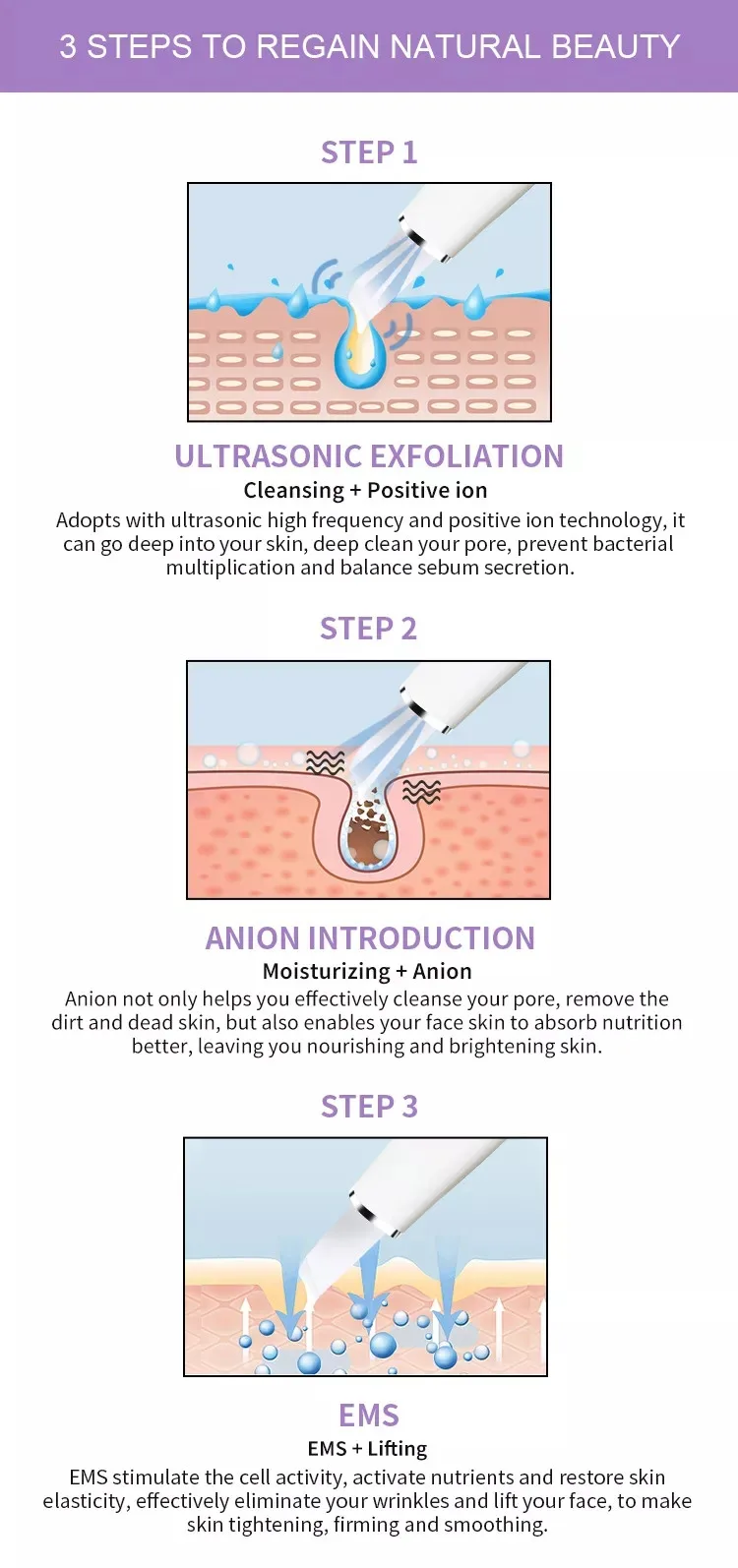 3 STEPS TO REGAIN NATURAL BEAUTY

STEP 1

ULTRASONIC EXFOLIATION

Cleansing + Positive ion

Adopts with ultrasonic high frequency and positive ion technology, it can go deep into your skin, deep clean your pore, prevent bacterial multiplication and balance sebum secretion.

STEP 2

ANION INTRODUCTION

Moisturizing + Anion

Anion not only helps you effectively cleanse your pore, remove the dirt and dead skin, but also enables your face skin to absorb nutrition better, leaving you nourishing and brightening skin.

STEP 3

EMS

EMS + Lifting

EMS stimulate the cell activity, activate nutrients and restore skin elasticity, effectively eliminate your wrinkles and lift your face, to make skin tightening, firming and smoothing.